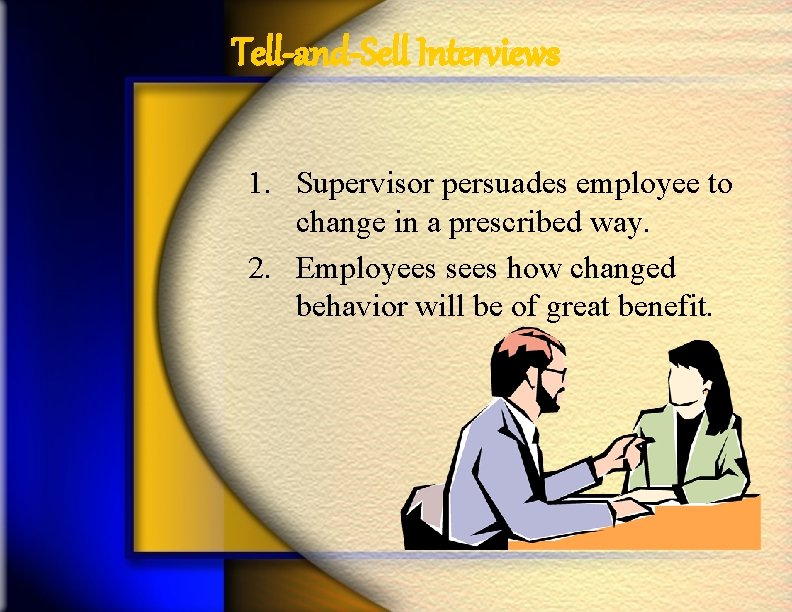 Tell-and-Sell Interviews

1. Supervisor persuades employee to change in a prescribed way.
2. Employees sees how changed behavior will be of great benefit.